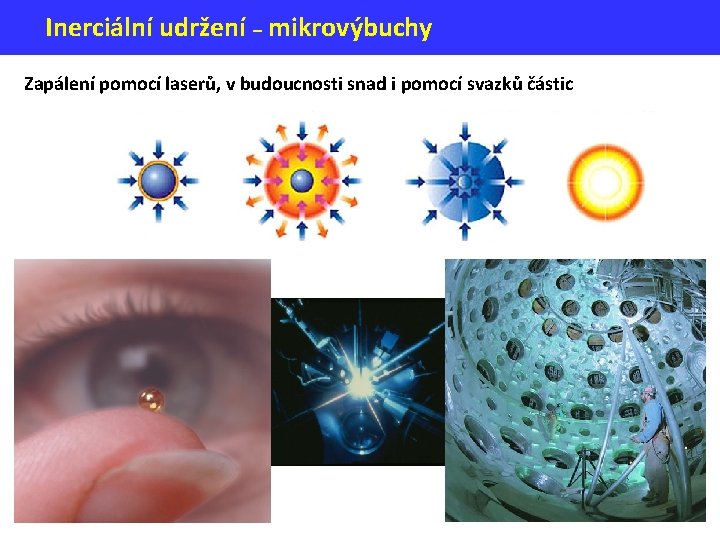 Inerciální udržení – mikrovýbuchy

Zapálení pomocí laserů, v budoucnosti snad i pomocí svazků částic